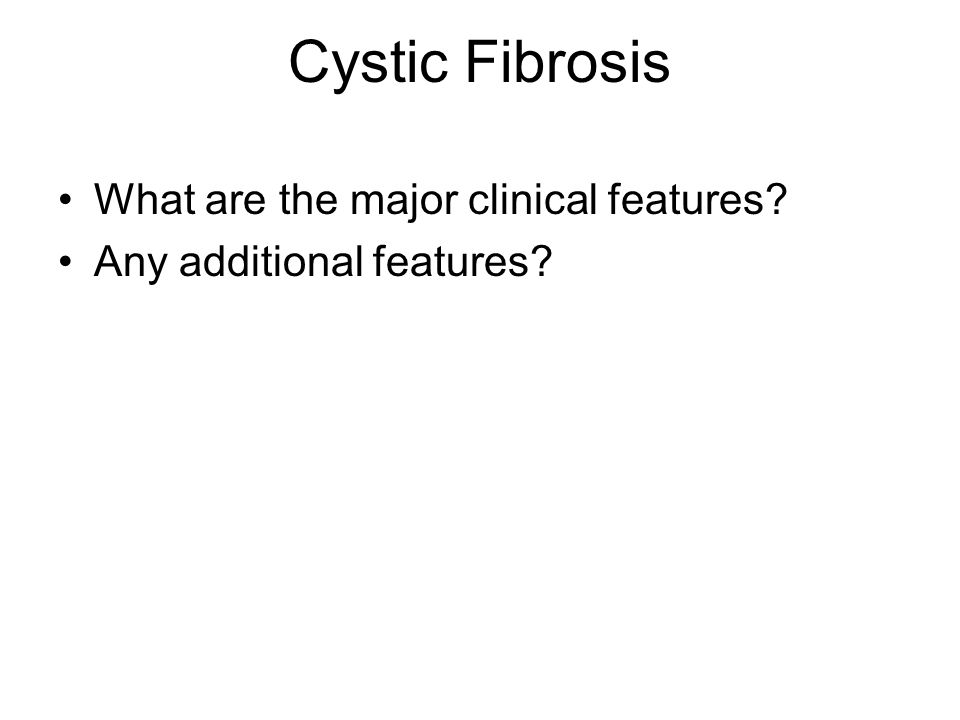 Cystic Fibrosis

• What are the major clinical features?
• Any additional features?